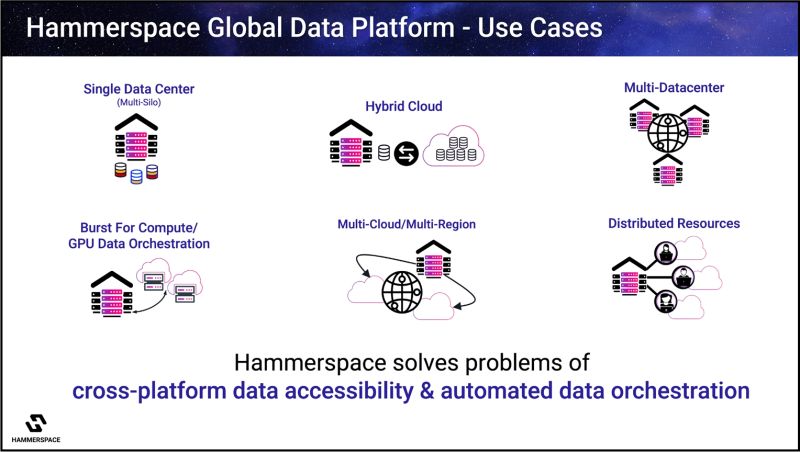 Hammerspace Global Data Platform - Use Cases

Single Data Center
(Multi-Silo)

Hybrid Cloud

Multi-Datacenter

Burst For Compute/
GPU Data Orchestration

Multi-Cloud/Multi-Region

Distributed Resources

Hammerspace solves problems of
cross-platform data accessibility & automated data orchestration

HAMMERSPACE